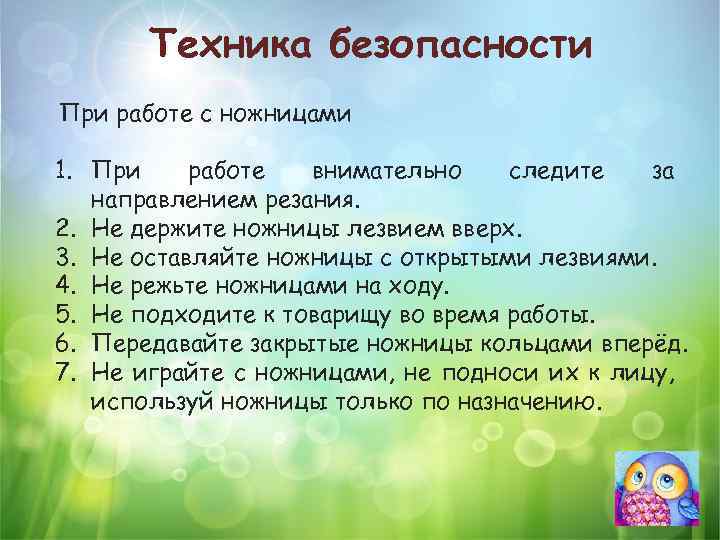 Техника безопасности

При работе с ножницами

1. При работе внимательно следите за направлением резания.
2. Не держите ножницы лезвием вверх.
3. Не оставляйте ножницы с открытыми лезвиями.
4. Не режьте ножницами на ходу.
5. Не подходите к товарищу во время работы.
6. Передавайте закрытые ножницы кольцами вперёд.
7. Не играйте с ножницами, не подноси их к лицу, используй ножницы только по назначению.